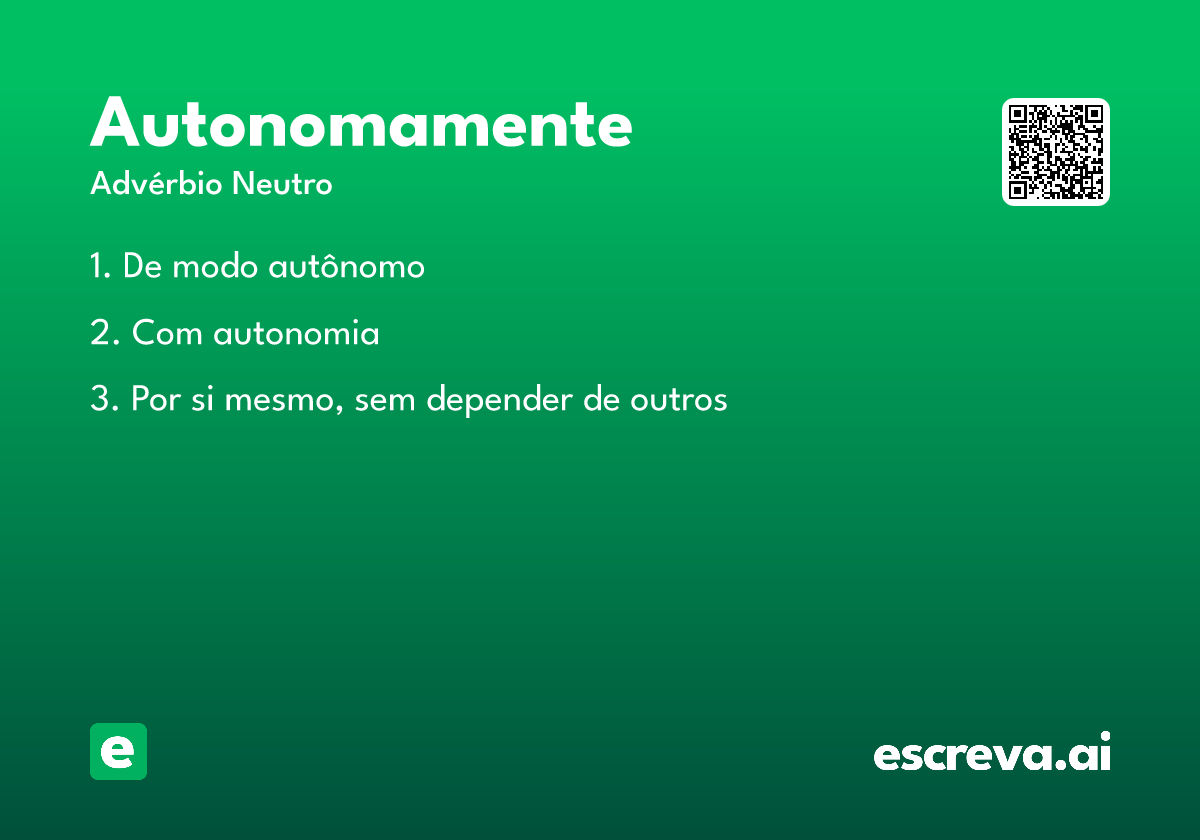 Autonomamente

Advérbio Neutro

1. De modo autônomo

2. Com autonomia

3. Por si mesmo, sem depender de outros

e

escreva.ai